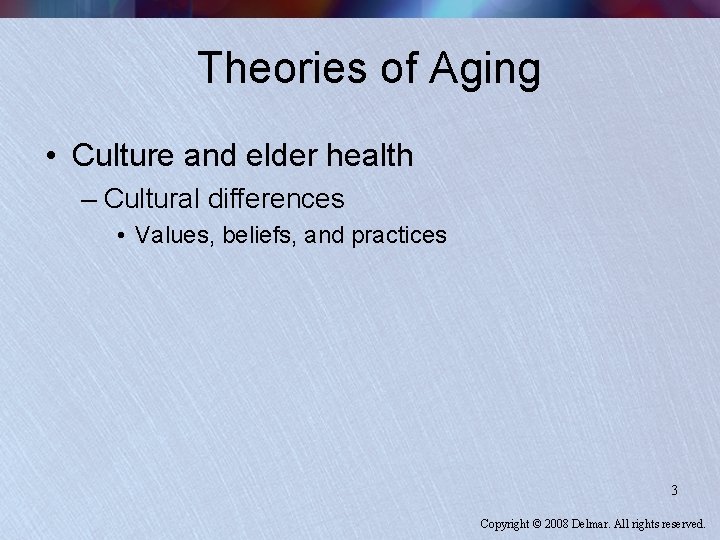 Theories of Aging

• Culture and elder health

– Cultural differences

• Values, beliefs, and practices

3

Copyright © 2008 Delmar. All rights reserved.